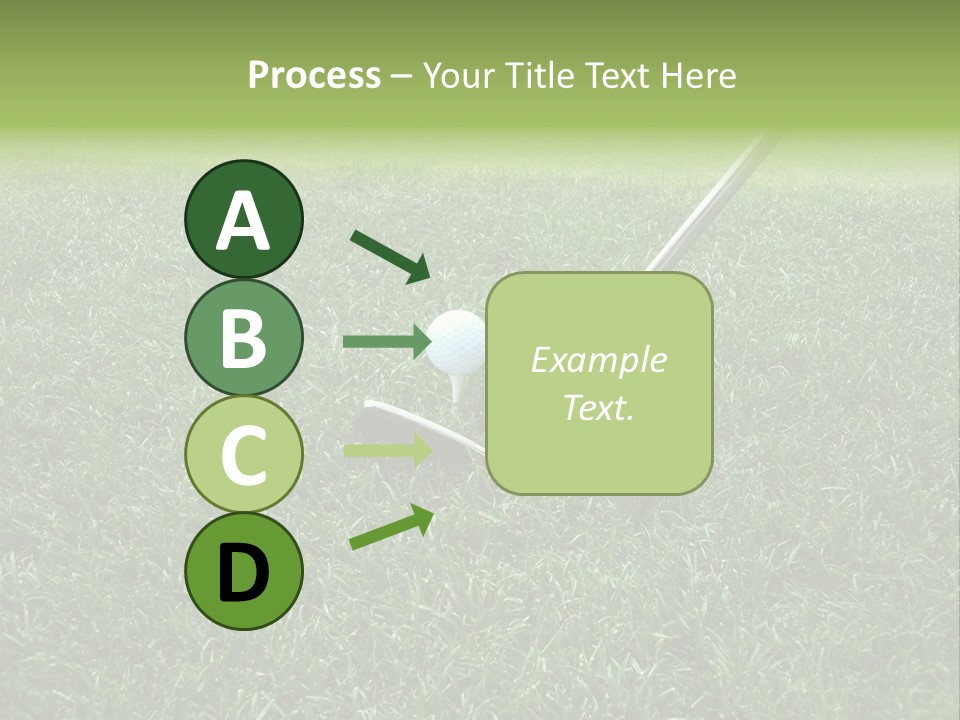 Process – Your Title Text Here

A

B

C

D

Example Text.